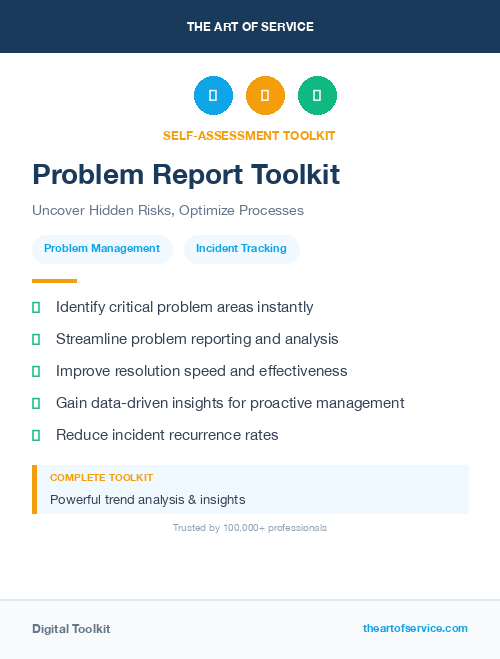 THE ART OF SERVICE

SELF-ASSESSMENT TOOLKIT

Problem Report Toolkit

Uncover Hidden Risks, Optimize Processes

Problem Management

Incident Tracking

Identify critical problem areas instantly

Streamline problem reporting and analysis

Improve resolution speed and effectiveness

Gain data-driven insights for proactive management

Reduce incident recurrence rates

COMPLETE TOOLKIT

Powerful trend analysis & insights

Trusted by 100,000+ professionals

Digital Toolkit

theartofservice.com